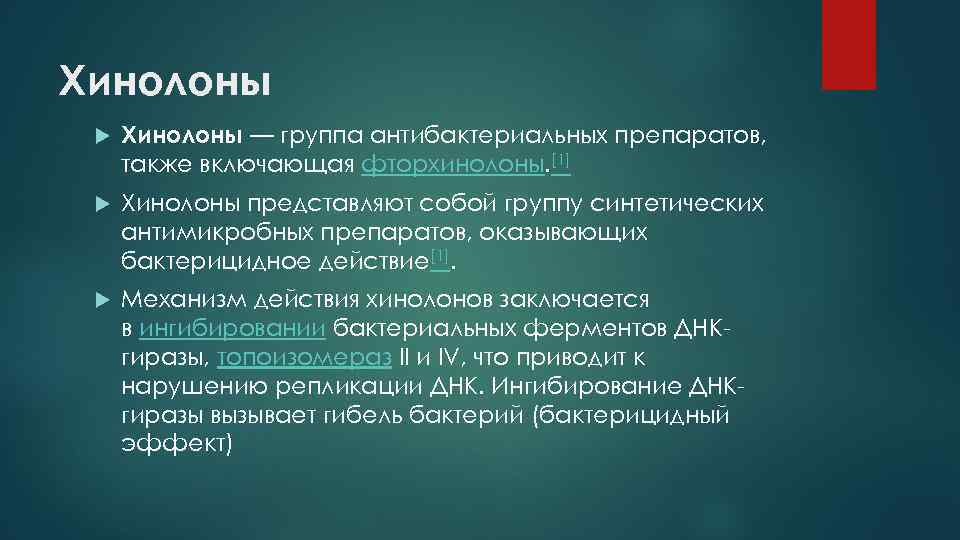 Хинолоны

Хинолоны — группа антибактериальных препаратов, также включающая фторхинолоны.[1]

Хинолоны представляют собой группу синтетических антимикробных препаратов, оказывающих бактерицидное действие[1].

Механизм действия хинолонов заключается в ингибировании бактериальных ферментов ДНК-гиразы, топоизомераз II и IV, что приводит к нарушению репликации ДНК. Ингибирование ДНК-гиразы вызывает гибель бактерий (бактерицидный эффект)